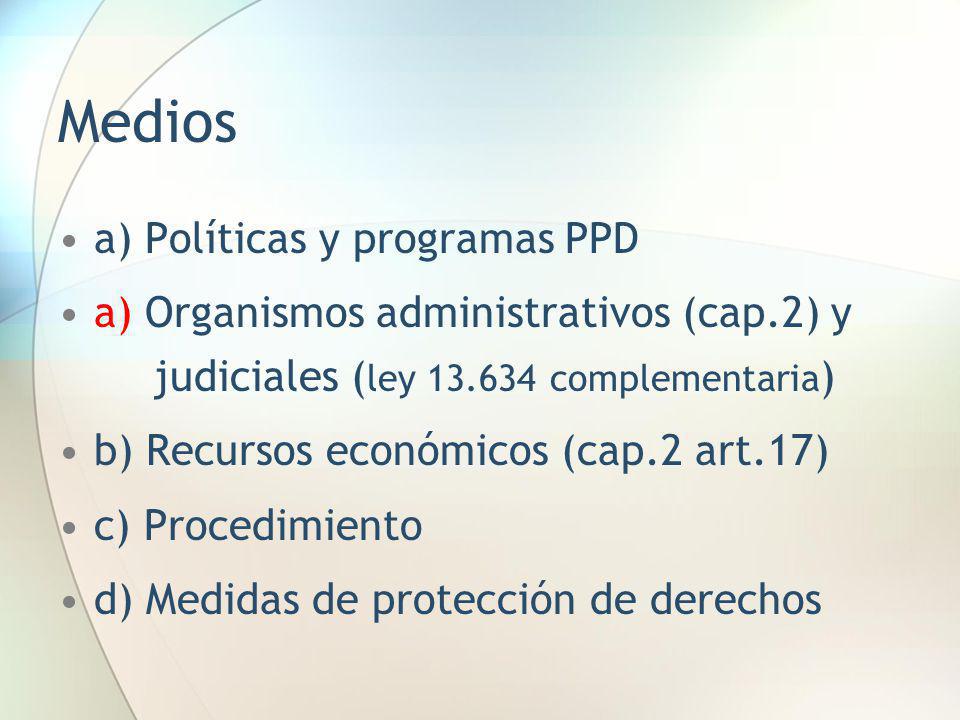 Medios

• a) Políticas y programas PPD
• a) Organismos administrativos (cap.2) y judiciales (ley 13.634 complementaria)
• b) Recursos económicos (cap.2 art.17)
• c) Procedimiento
• d) Medidas de protección de derechos